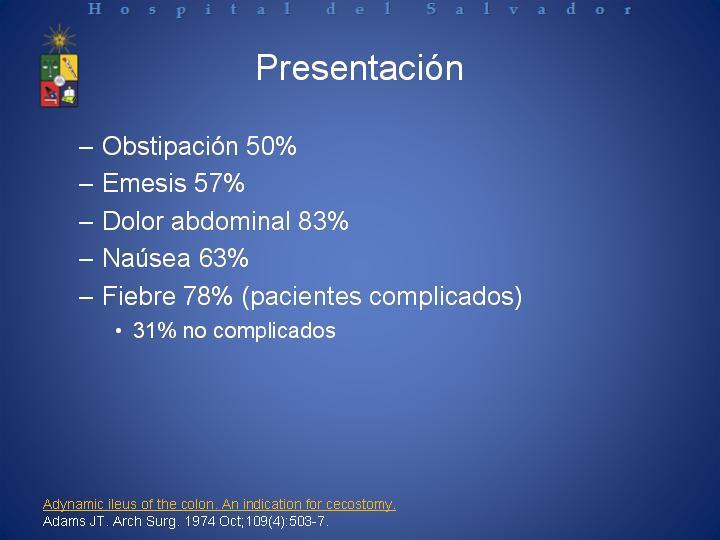 Hospital del Salvador

Presentación

– Obstipación 50%
– Emesis 57%
– Dolor abdominal 83%
– Naúsea 63%
– Fiebre 78% (pacientes complicados)
• 31% no complicados

Adynamic ileus of the colon. An indication for cecostomy.
Adams JT. Arch Surg. 1974 Oct;109(4):503-7.